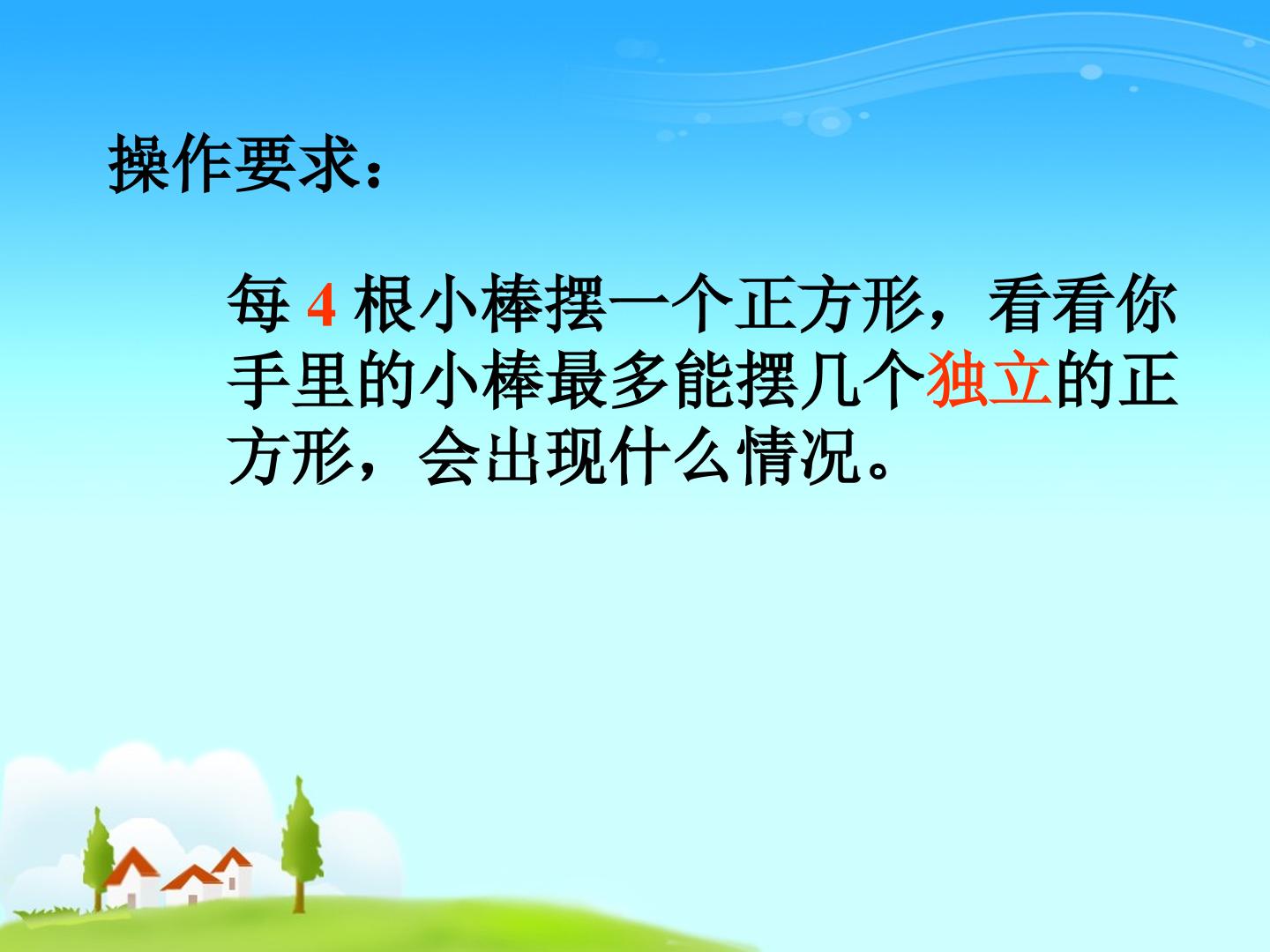 操作要求：

每4根小棒摆一个正方形，看看你手里的小棒最多能摆几个独立的正方形，会出现什么情况。